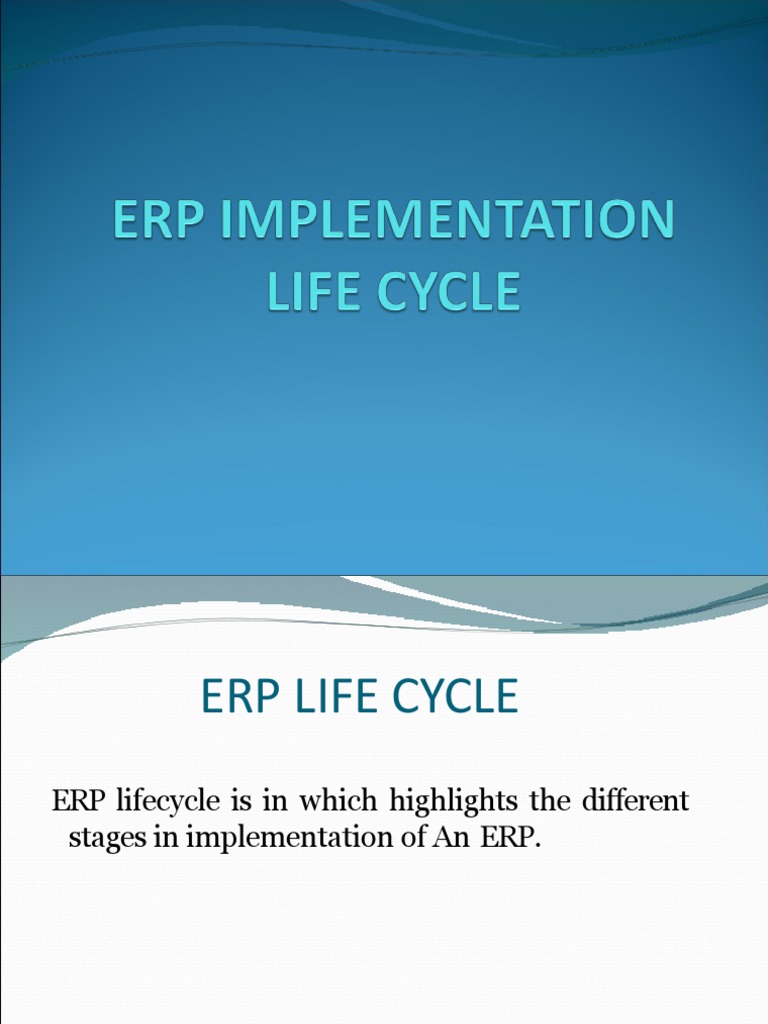 ERP IMPLEMENTATION LIFE CYCLE

ERP LIFE CYCLE

ERP lifecycle is in which highlights the different stages in implementation of An ERP.